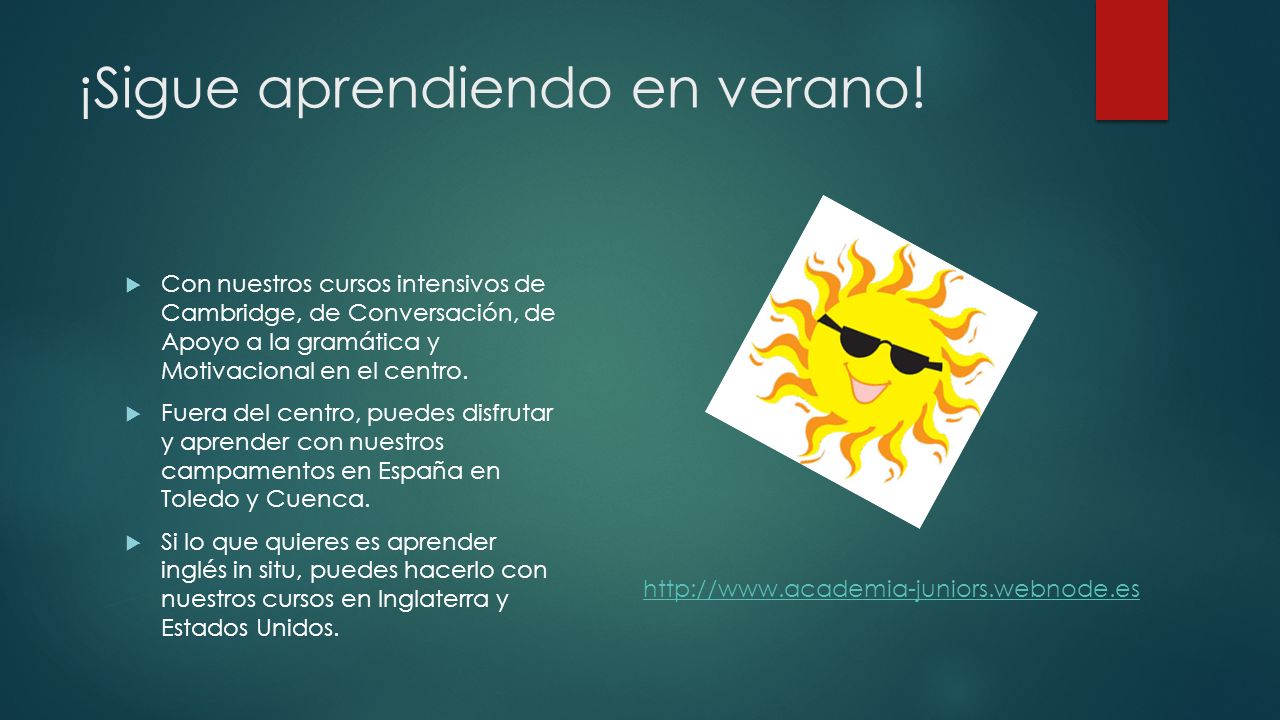 ¡Sigue aprendiendo en verano!

Con nuestros cursos intensivos de Cambridge, de Conversación, de Apoyo a la gramática y Motivacional en el centro.

Fuera del centro, puedes disfrutar y aprender con nuestros campamentos en España en Toledo y Cuenca.

Si lo que quieres es aprender inglés in situ, puedes hacerlo con nuestros cursos en Inglaterra y Estados Unidos.

http://www.academia-juniors.webnode.es